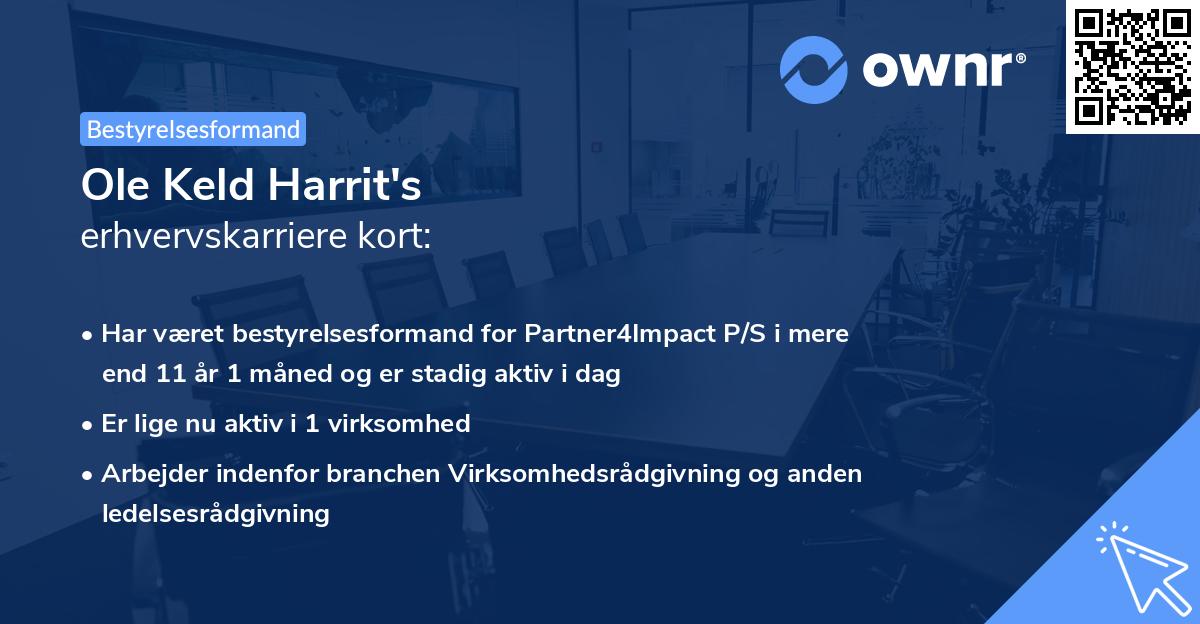 ownr®

Bestyrelsesformand

Ole Keld Harrit's
erhvervskarriere kort:

• Har været bestyrelsesformand for Partner4Impact P/S i mere end 11 år 1 måned og er stadig aktiv i dag

• Er lige nu aktiv i 1 virksomhed

• Arbejder indenfor branchen Virksomhedsrådgivning og anden ledelsesrådgivning